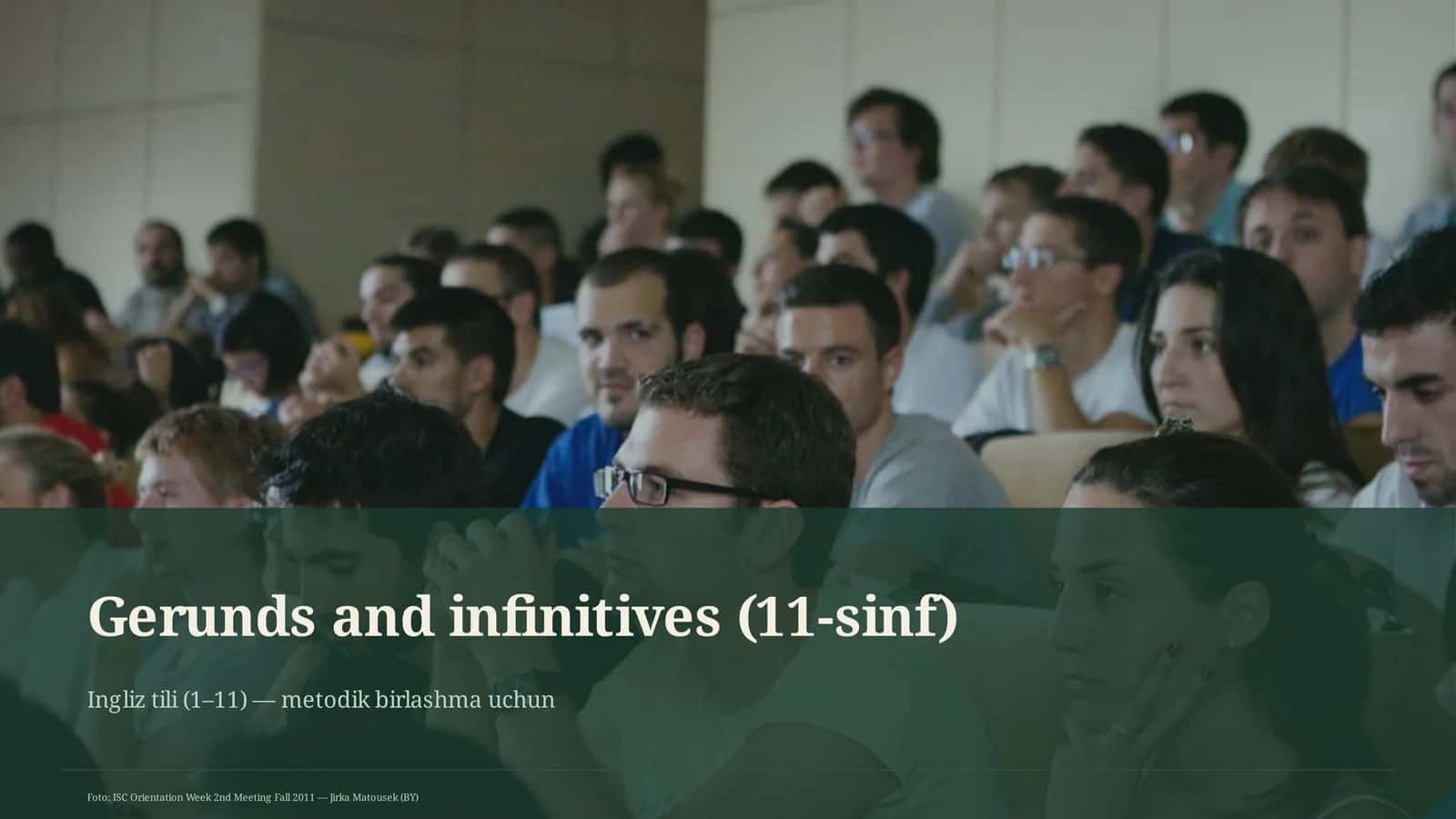 Gerunds and infinitives (11-sinf)

Ingliz tili (1–11) — metodik birlashma uchun

Foto: ISC Orientation Week 2nd Meeting Fall 2011 — Jirka Matousek (BY)